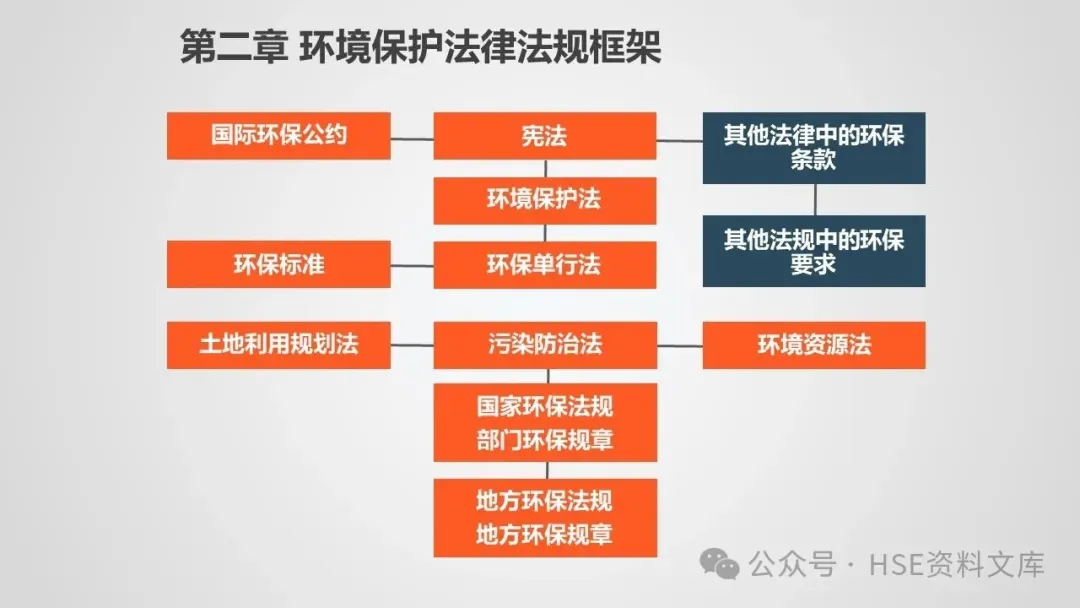 第二章 环境保护法律法规框架

国际环保公约

宪法

其他法律中的环保条款

环境保护法

其他法规中的环保要求

环保标准

环保单行法

土地利用规划法

污染防治法

环境资源法

国家环保法规
部门环保规章

地方环保法规
地方环保规章

公众号 · HSE资料文库